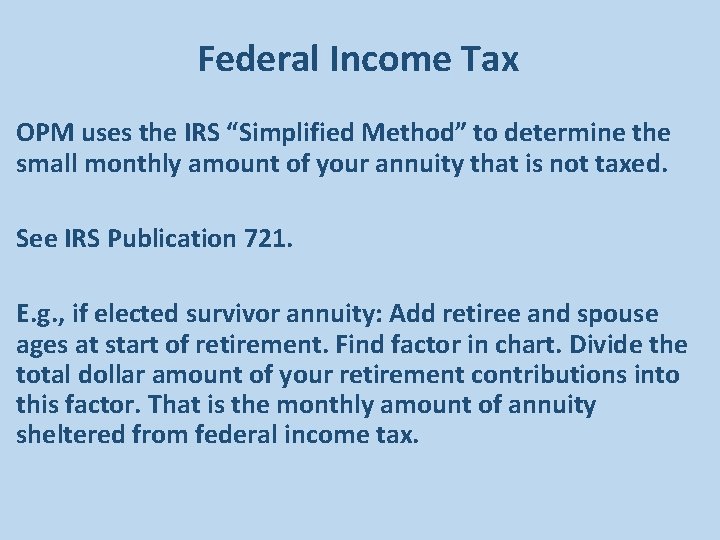 Federal Income Tax

OPM uses the IRS “Simplified Method” to determine the small monthly amount of your annuity that is not taxed.

See IRS Publication 721.

E.g., if elected survivor annuity: Add retiree and spouse ages at start of retirement. Find factor in chart. Divide the total dollar amount of your retirement contributions into this factor. That is the monthly amount of annuity sheltered from federal income tax.